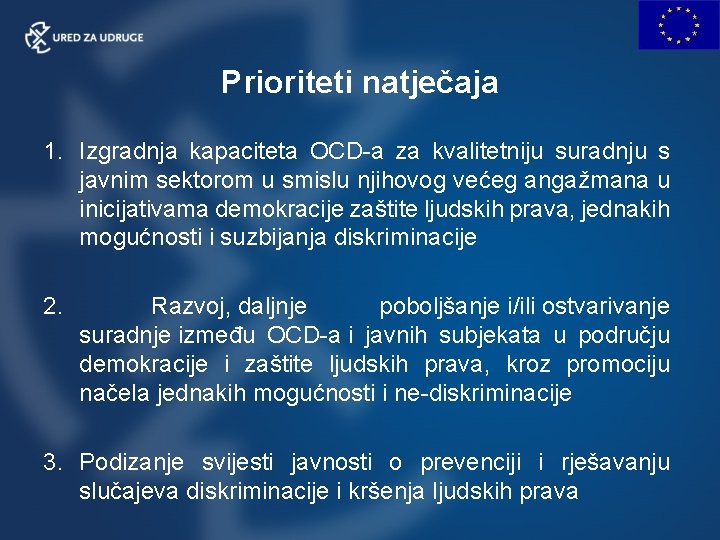 URED ZA UDRUGE

Prioriteti natječaja

1. Izgradnja kapaciteta OCD-a za kvalitetniju suradnju s javnim sektorom u smislu njihovog većeg angažmana u inicijativama demokracije zaštite ljudskih prava, jednakih mogućnosti i suzbijanja diskriminacije

2. Razvoj, daljnje poboljšanje i/ili ostvarivanje suradnje između OCD-a i javnih subjekata u području demokracije i zaštite ljudskih prava, kroz promociju načela jednakih mogućnosti i ne-diskriminacije

3. Podizanje svijesti javnosti o prevenciji i rješavanju slučajeva diskriminacije i kršenja ljudskih prava